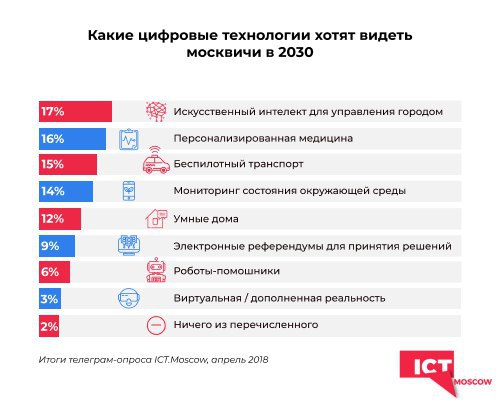 Какие цифровые технологии хотят видеть москвичи в 2030

17% Искусственный интелект для управления городом
16% Персонализированная медицина
15% Беспилотный транспорт
14% Мониторинг состояния окружающей среды
12% Умные дома
9% Электронные референдумы для принятия решений
6% Роботы-помошники
3% Виртуальная / дополненная реальность
2% Ничего из перечисленного

Итоги телеграм-опроса ICT.Moscow, апрель 2018

ICT MOSCOW